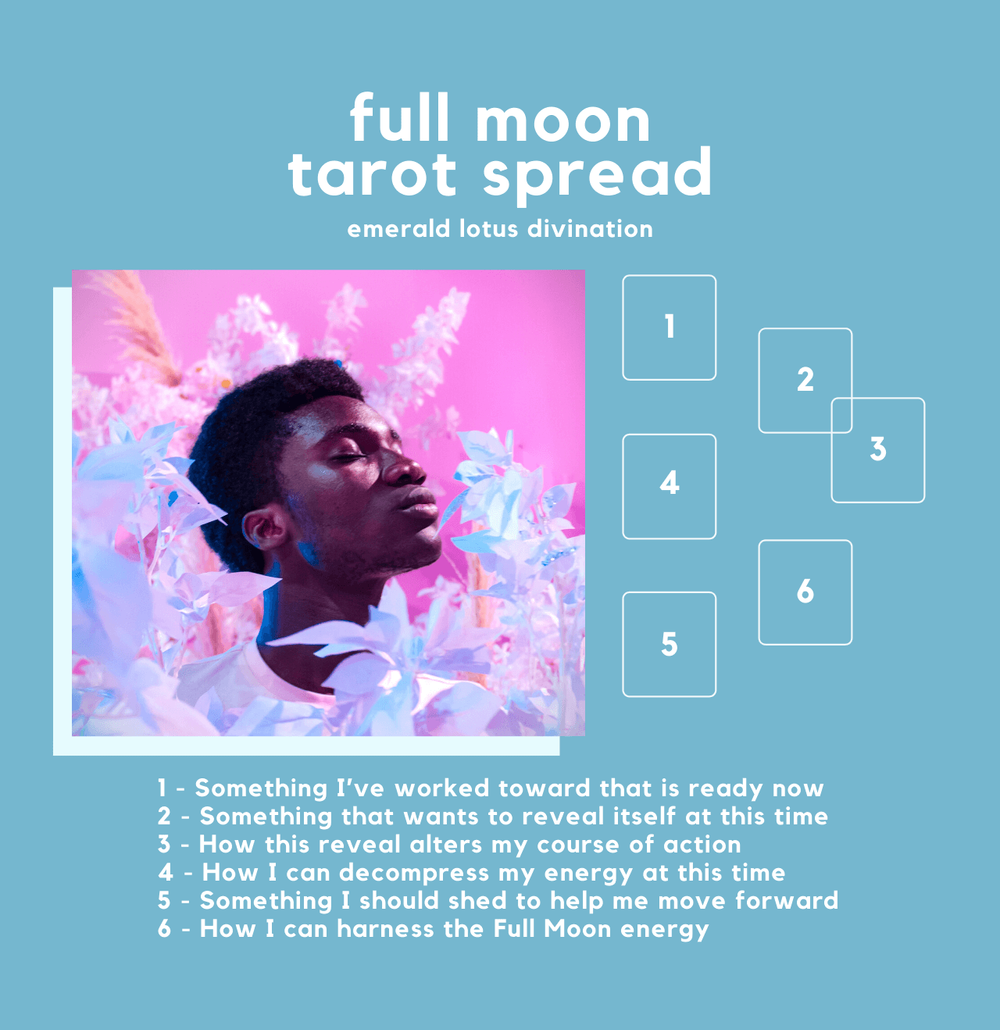 full moon
tarot spread

emerald lotus divination

1

2

3

4

6

5

1 - Something I've worked toward that is ready now
2 - Something that wants to reveal itself at this time
3 - How this reveal alters my course of action
4 - How I can decompress my energy at this time
5 - Something I should shed to help me move forward
6 - How I can harness the Full Moon energy